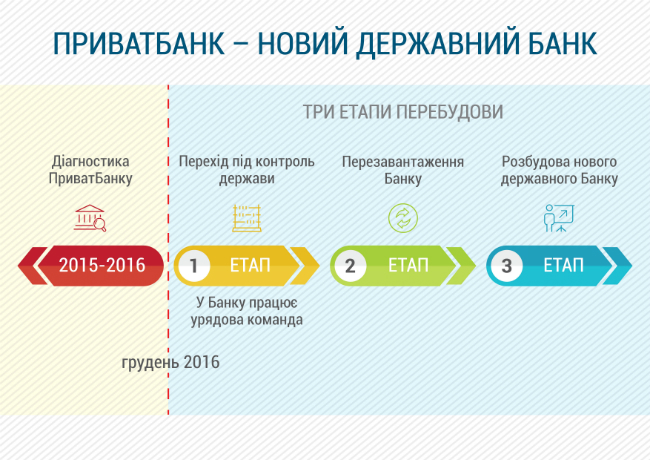 ПРИВАТБАНК – НОВИЙ ДЕРЖАВНИЙ БАНК

ТРИ ЕТАПИ ПЕРЕБУДОВИ

Діагностика ПриватБанку

Перехід під контроль держави

Перезавантаження Банку

Розбудова нового державного Банку

2015-2016

1 ЕТАП

2 ЕТАП

3 ЕТАП

У Банку працює урядова команда

грудень 2016